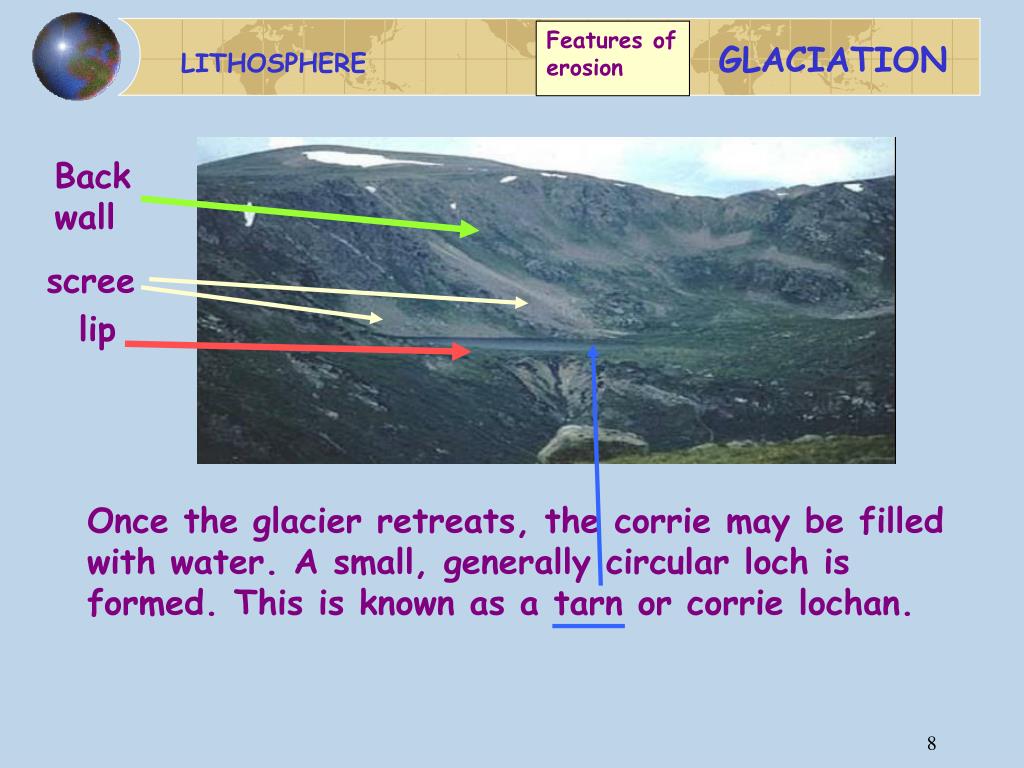 LITHOSPHERE

Features of erosion

GLACIATION

Back wall

scree

lip

Once the glacier retreats, the corrie may be filled with water. A small, generally circular loch is formed. This is known as a tarn or corrie lochan.

8